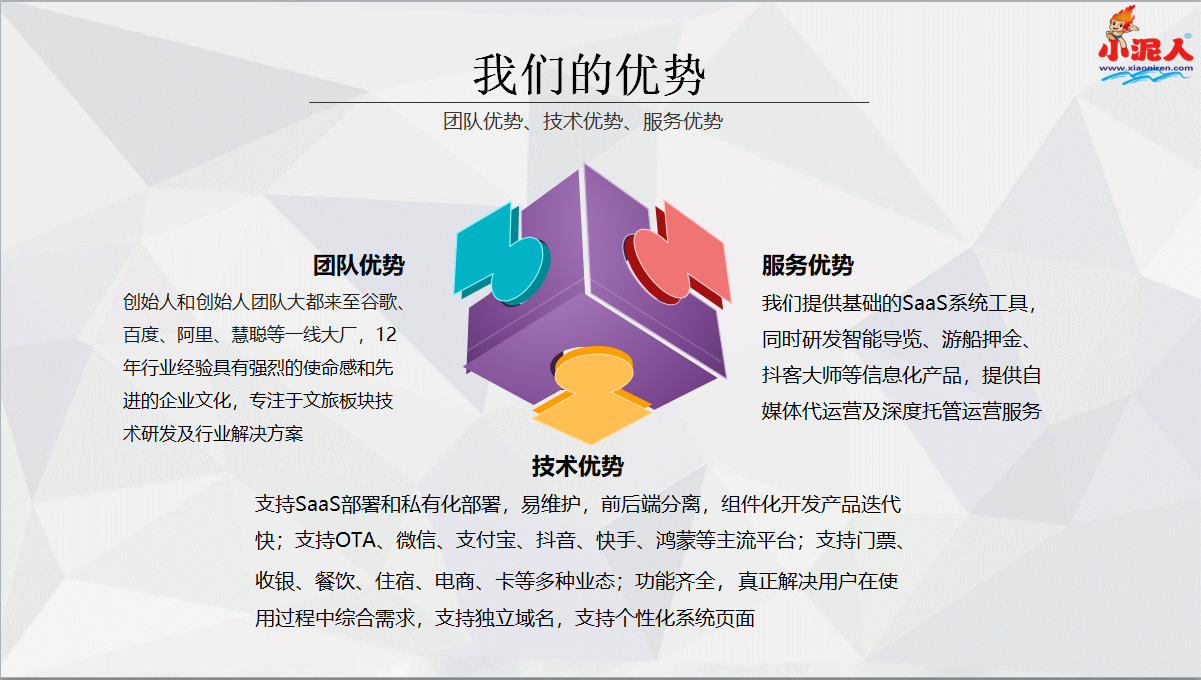 小泥人
www.xiaoniren.com

我们的优势

团队优势、技术优势、服务优势

团队优势

创始人和创始人团队大都来至谷歌、百度、阿里、慧聪等一线大厂，12年行业经验具有强烈的使命感和先进的企业文化，专注于文旅板块技术研发及行业解决方案

服务优势

我们提供基础的SaaS系统工具，同时研发智能导览、游船押金、抖客大师等信息化产品，提供自媒体代运营及深度托管运营服务

技术优势

支持SaaS部署和私有化部署，易维护，前后端分离，组件化开发产品迭代快；支持OTA、微信、支付宝、抖音、快手、鸿蒙等主流平台；支持门票、收银、餐饮、住宿、电商、卡等多种业态；功能齐全，真正解决用户在使用过程中综合需求，支持独立域名，支持个性化系统页面